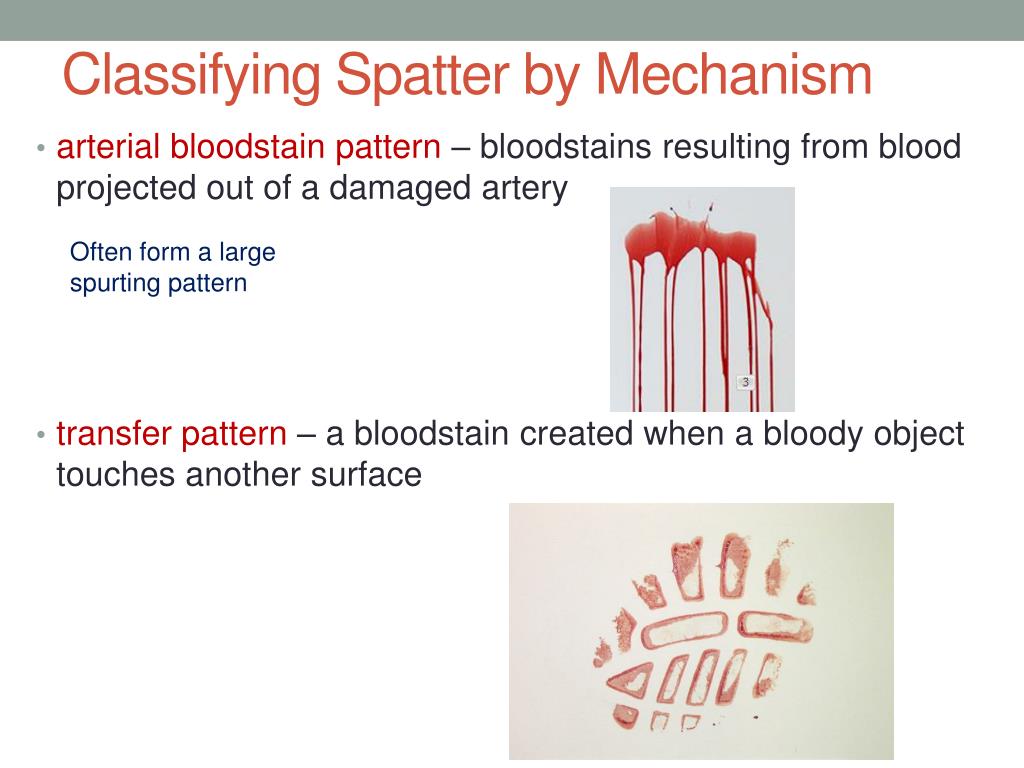 Classifying Spatter by Mechanism

• arterial bloodstain pattern – bloodstains resulting from blood projected out of a damaged artery

Often form a large spurting pattern

3

• transfer pattern – a bloodstain created when a bloody object touches another surface